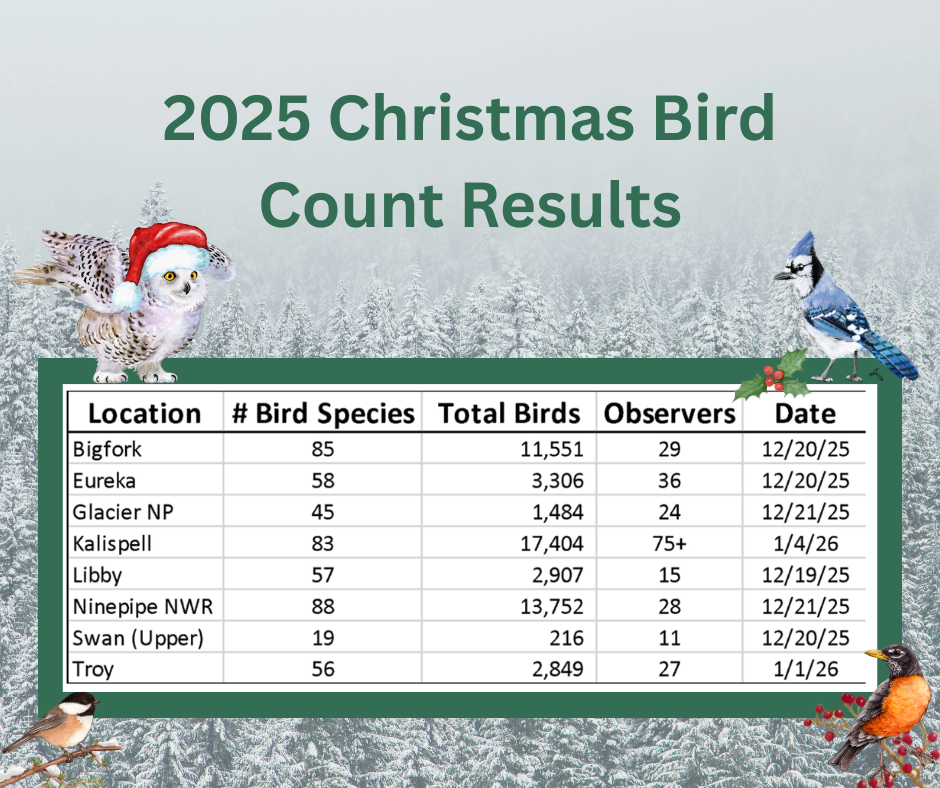 2025 Christmas Bird Count Results

| Location | # Bird Species | Total Birds | Observers | Date |
|---|---|---|---|---|
| Bigfork | 85 | 11,551 | 29 | 12/20/25 |
| Eureka | 58 | 3,306 | 36 | 12/20/25 |
| Glacier NP | 45 | 1,484 | 24 | 12/21/25 |
| Kalispell | 83 | 17,404 | 75+ | 1/4/26 |
| Libby | 57 | 2,907 | 15 | 12/19/25 |
| Ninepipe NWR | 88 | 13,752 | 28 | 12/21/25 |
| Swan (Upper) | 19 | 216 | 11 | 12/20/25 |
| Troy | 56 | 2,849 | 27 | 1/1/26 |